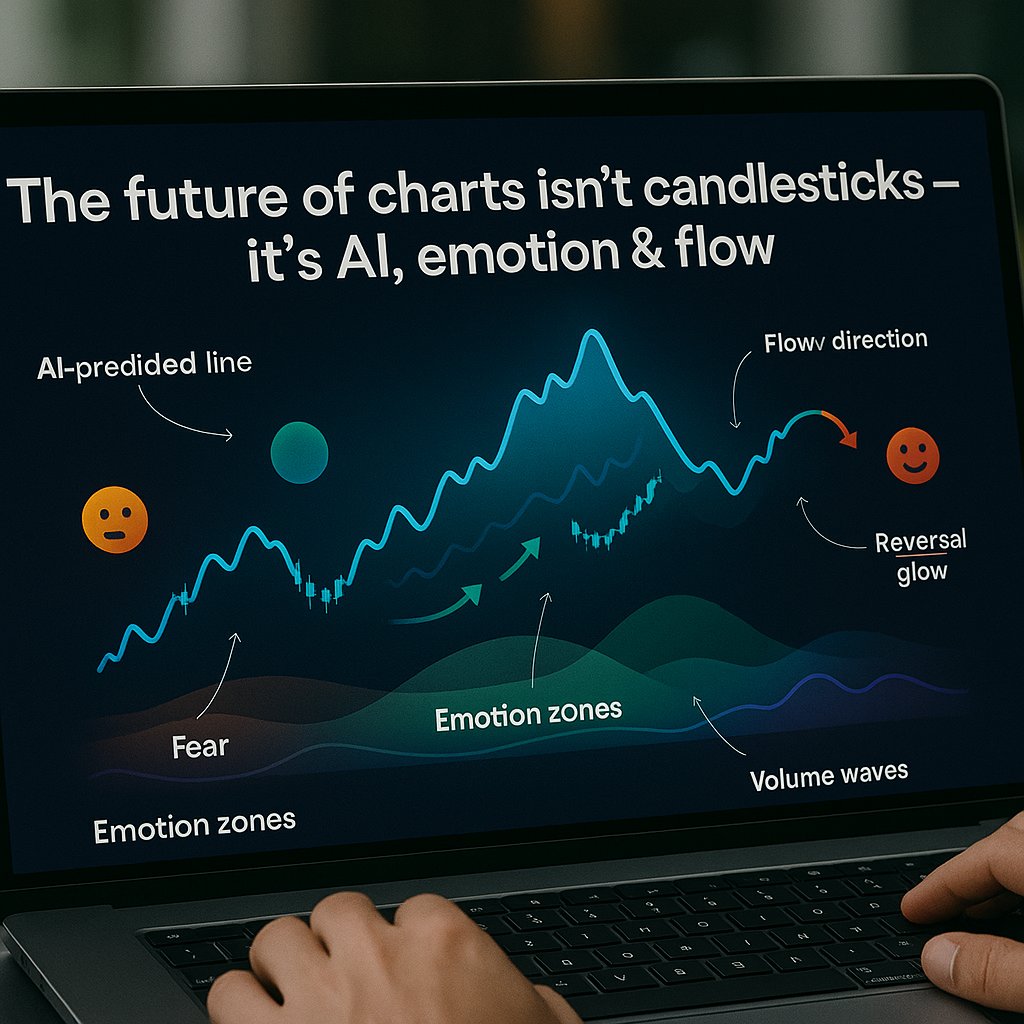 The future of charts isn't candlesticks – it's AI, emotion & flow

AI-predided line

Flowv direction

Reversal glow

Fear

Emotion zones

Volume waves

Emotion zones